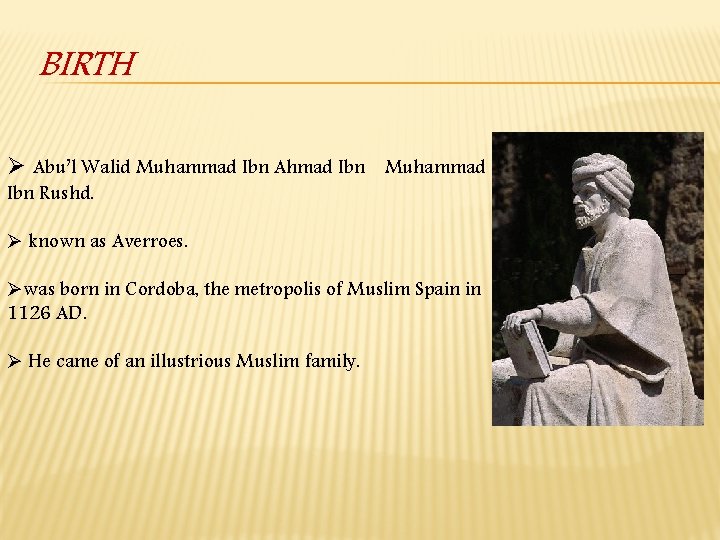 BIRTH

➢ Abu'l Walid Muhammad Ibn Ahmad Ibn Muhammad Ibn Rushd.

➢ known as Averroes.

➢was born in Cordoba, the metropolis of Muslim Spain in 1126 AD.

➢ He came of an illustrious Muslim family.